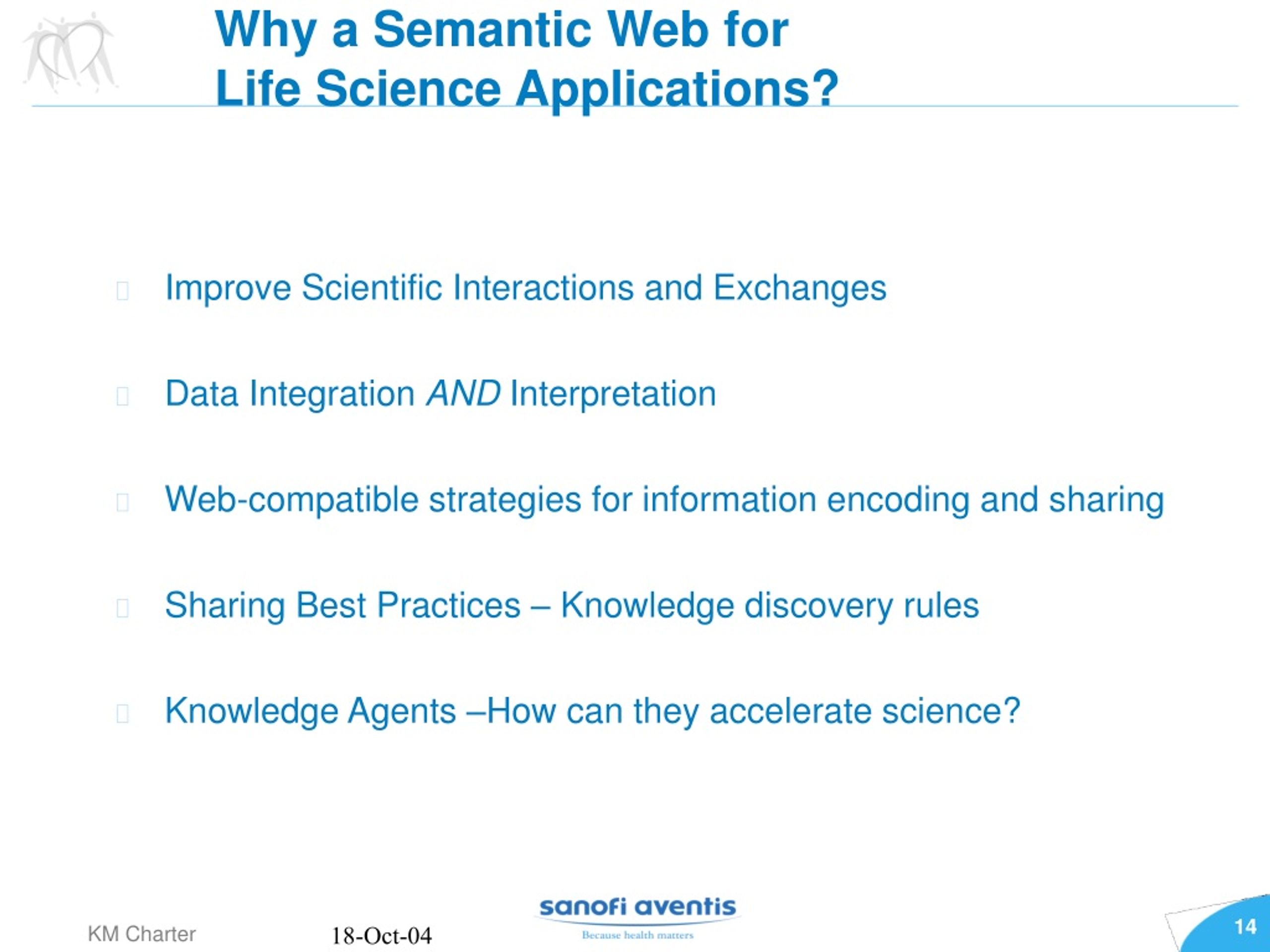 Why a Semantic Web for Life Science Applications?

Improve Scientific Interactions and Exchanges

Data Integration AND Interpretation

Web-compatible strategies for information encoding and sharing

Sharing Best Practices – Knowledge discovery rules

Knowledge Agents –How can they accelerate science?

KM Charter

18-Oct-04

sanofi aventis

Because health matters

14